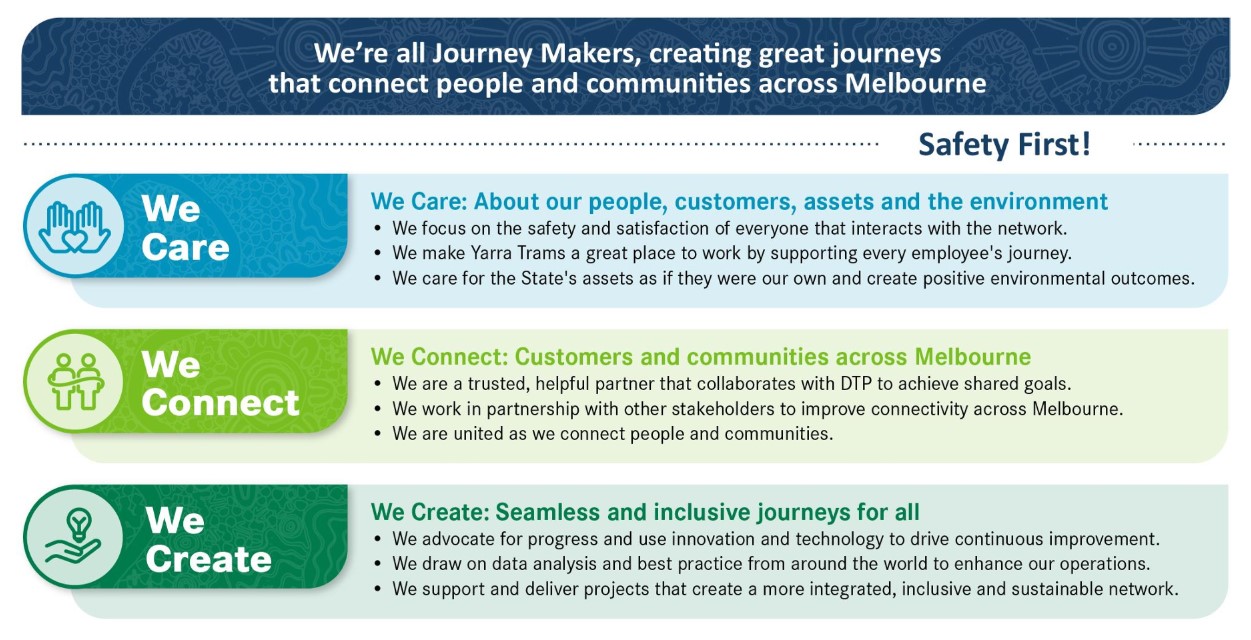 We're all Journey Makers, creating great journeys that connect people and communities across Melbourne

Safety First!

We Care

We Care: About our people, customers, assets and the environment
• We focus on the safety and satisfaction of everyone that interacts with the network.
• We make Yarra Trams a great place to work by supporting every employee's journey.
• We care for the State's assets as if they were our own and create positive environmental outcomes.

We Connect

We Connect: Customers and communities across Melbourne
• We are a trusted, helpful partner that collaborates with DTP to achieve shared goals.
• We work in partnership with other stakeholders to improve connectivity across Melbourne.
• We are united as we connect people and communities.

We Create

We Create: Seamless and inclusive journeys for all
• We advocate for progress and use innovation and technology to drive continuous improvement.
• We draw on data analysis and best practice from around the world to enhance our operations.
• We support and deliver projects that create a more integrated, inclusive and sustainable network.